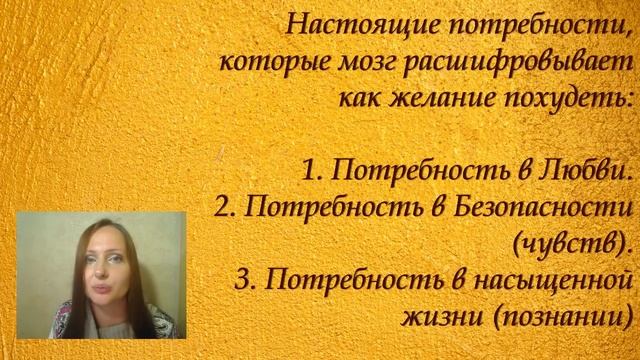 Настоящие потребности, которые мозг расшифровывает как желание похудеть:

1. Потребность в Любви.
2. Потребность в Безопасности (чувств).
3. Потребность в насыщенной жизни (познании)